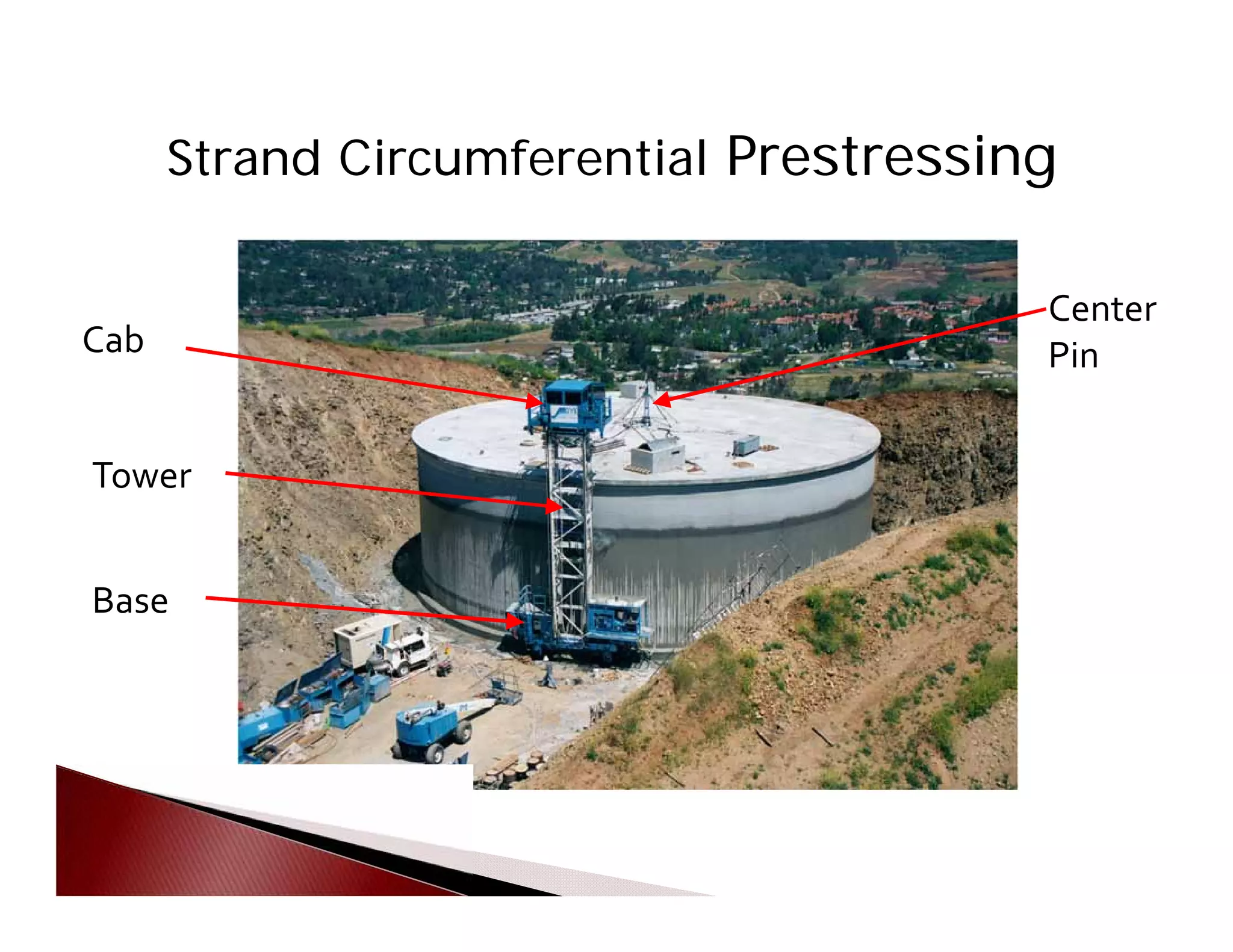 Strand Circumferential Prestressing

Cab

Tower

Base

Center Pin